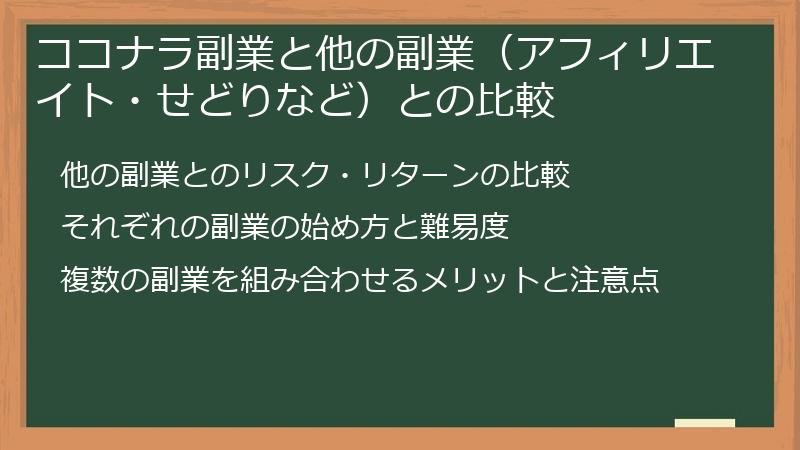 ココナラ副業と他の副業（アフィリエイト・せどりなど）との比較

他の副業とのリスク・リターンの比較

それぞれの副業の始め方と難易度

複数の副業を組み合わせるメリットと注意点